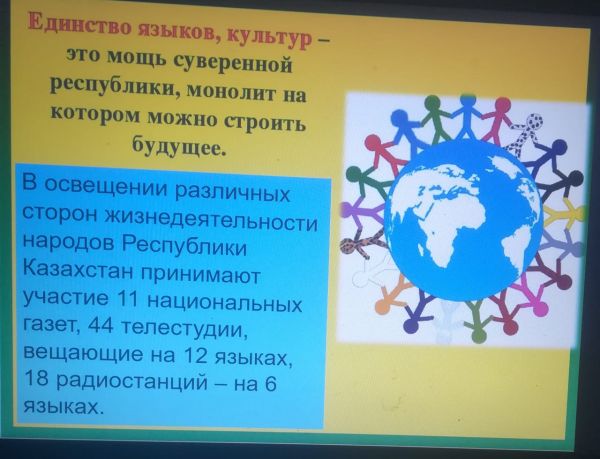 Единство языков, культур – это мощь суверенной республики, монолит на котором можно строить будущее.

В освещении различных сторон жизнедеятельности народов Республики Казахстан принимают участие 11 национальных газет, 44 телестудии, вещающие на 12 языках, 18 радиостанций – на 6 языках.